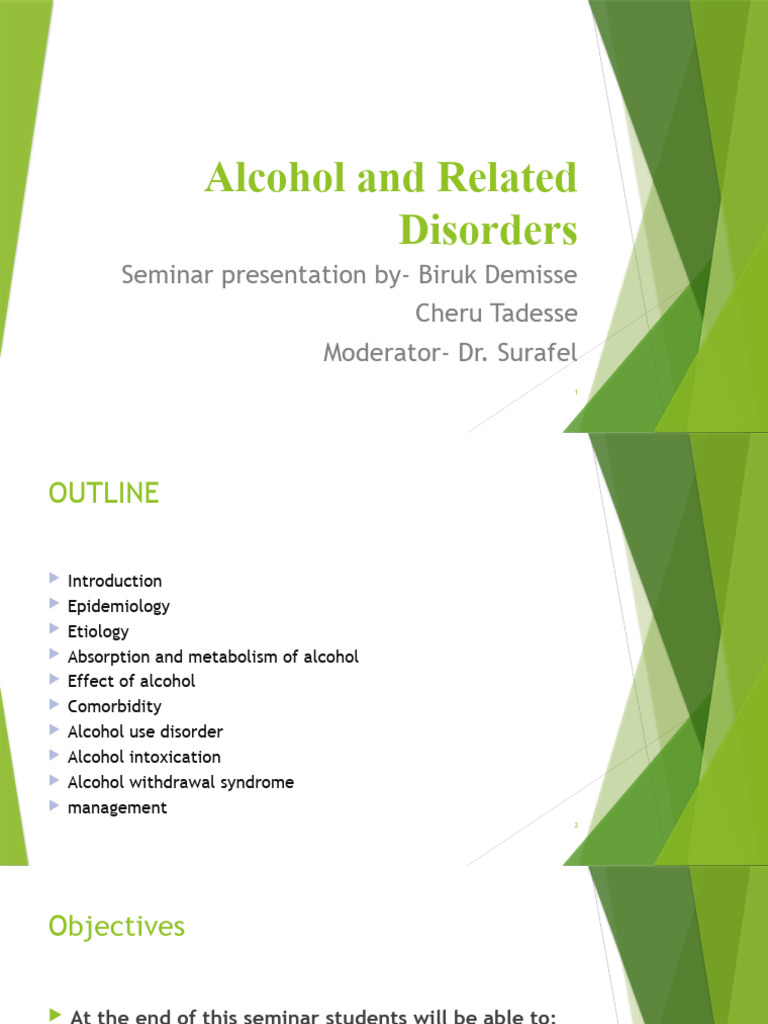 Alcohol and Related Disorders

Seminar presentation by- Biruk Demisse
Cheru Tadesse
Moderator- Dr. Surafel

1

OUTLINE

Introduction
Epidemiology
Etiology
Absorption and metabolism of alcohol
Effect of alcohol
Comorbidity
Alcohol use disorder
Alcohol intoxication
Alcohol withdrawal syndrome
management

2

Objectives

At the end of this seminar students will be able to: